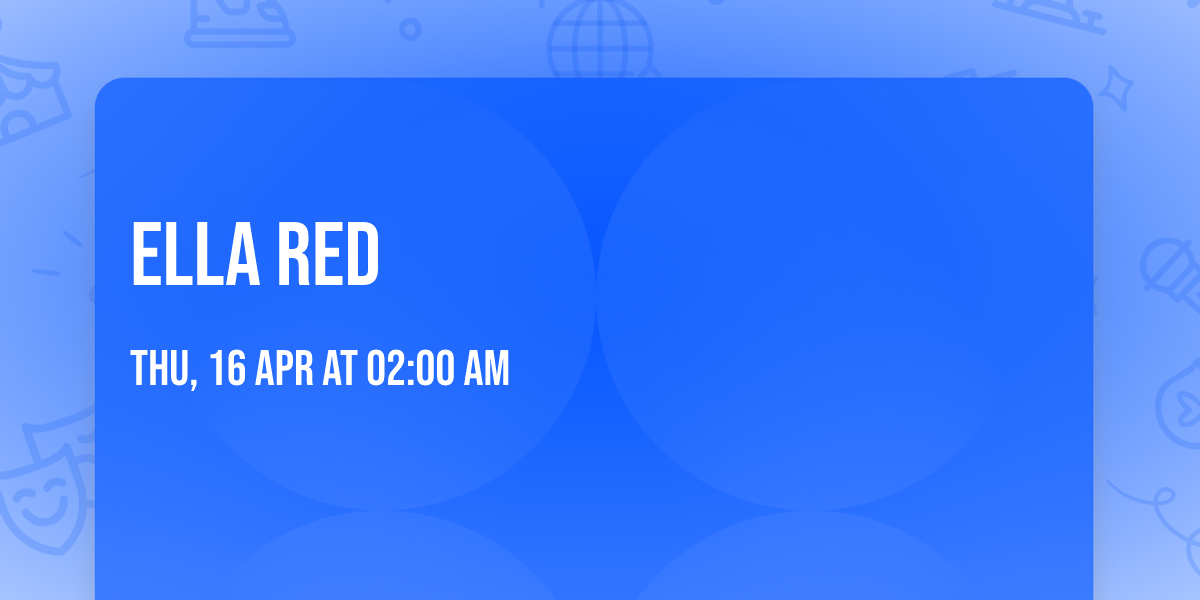 ELLA RED

THU, 16 APR AT 02:00 AM